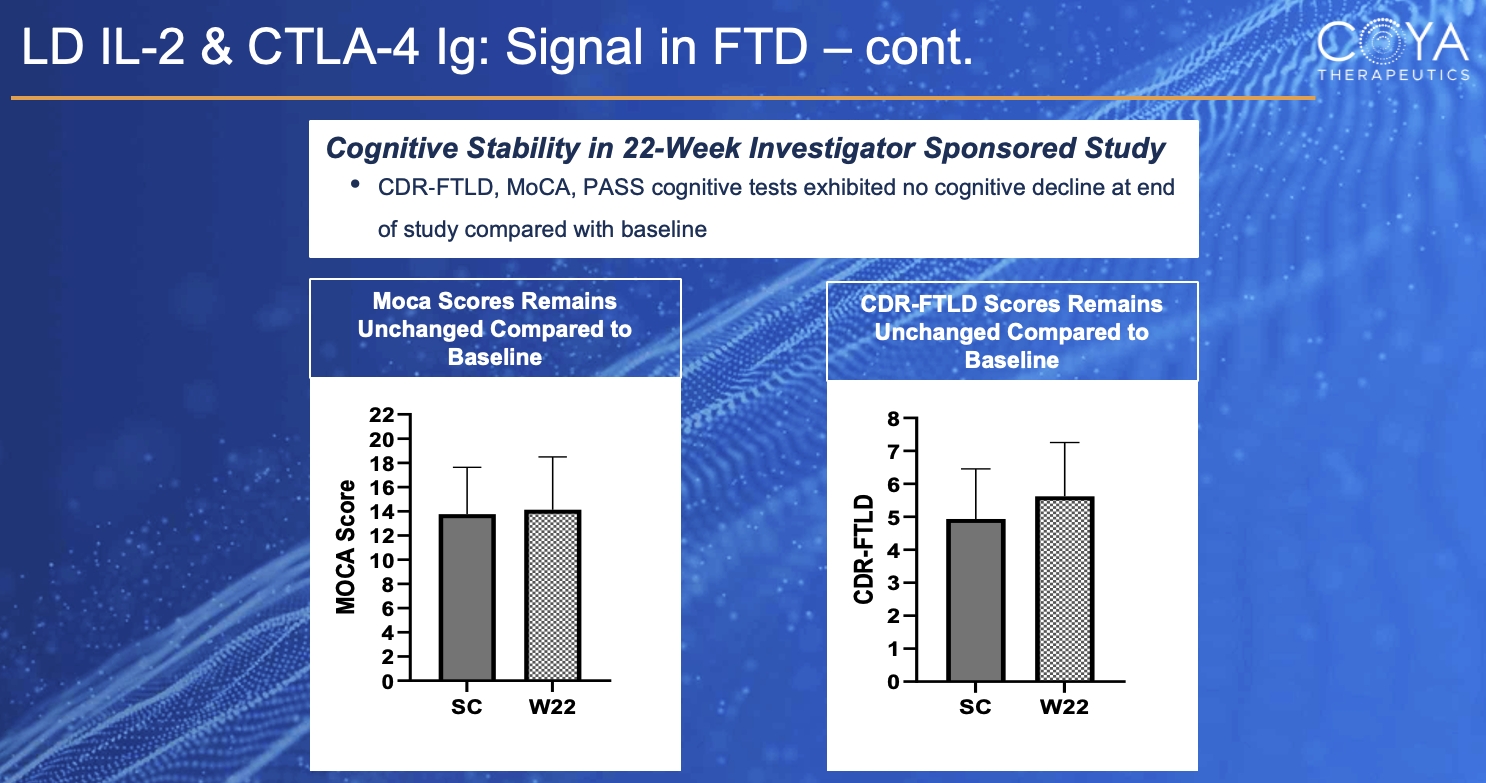 LD IL-2 & CTLA-4 Ig: Signal in FTD – cont.

COYA THERAPEUTICS

Cognitive Stability in 22-Week Investigator Sponsored Study

• CDR-FTLD, MoCA, PASS cognitive tests exhibited no cognitive decline at end of study compared with baseline

Moca Scores Remains Unchanged Compared to Baseline

MOCA Score

22
20
18
16
14
12
10
8
6
4
2
0

SC W22

CDR-FTLD Scores Remains Unchanged Compared to Baseline

CDR-FTLD

8
7
6
5
4
3
2
1
0

SC W22